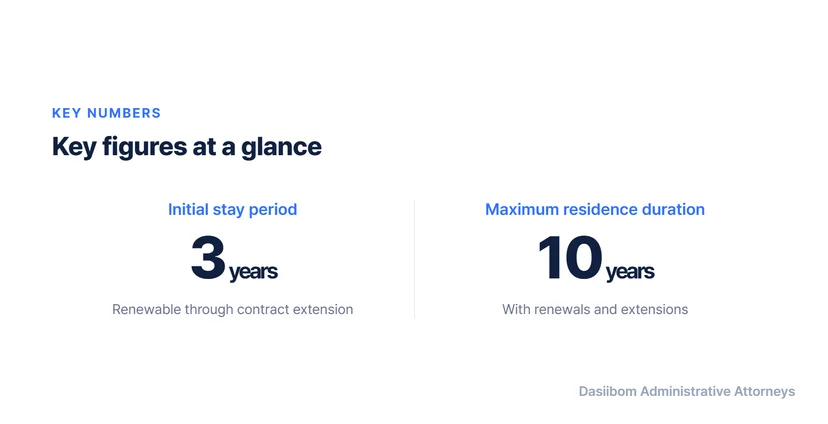 KEY NUMBERS

Key figures at a glance

Initial stay period

3 years

Renewable through contract extension

Maximum residence duration

10 years

With renewals and extensions

Dasiibom Administrative Attorneys